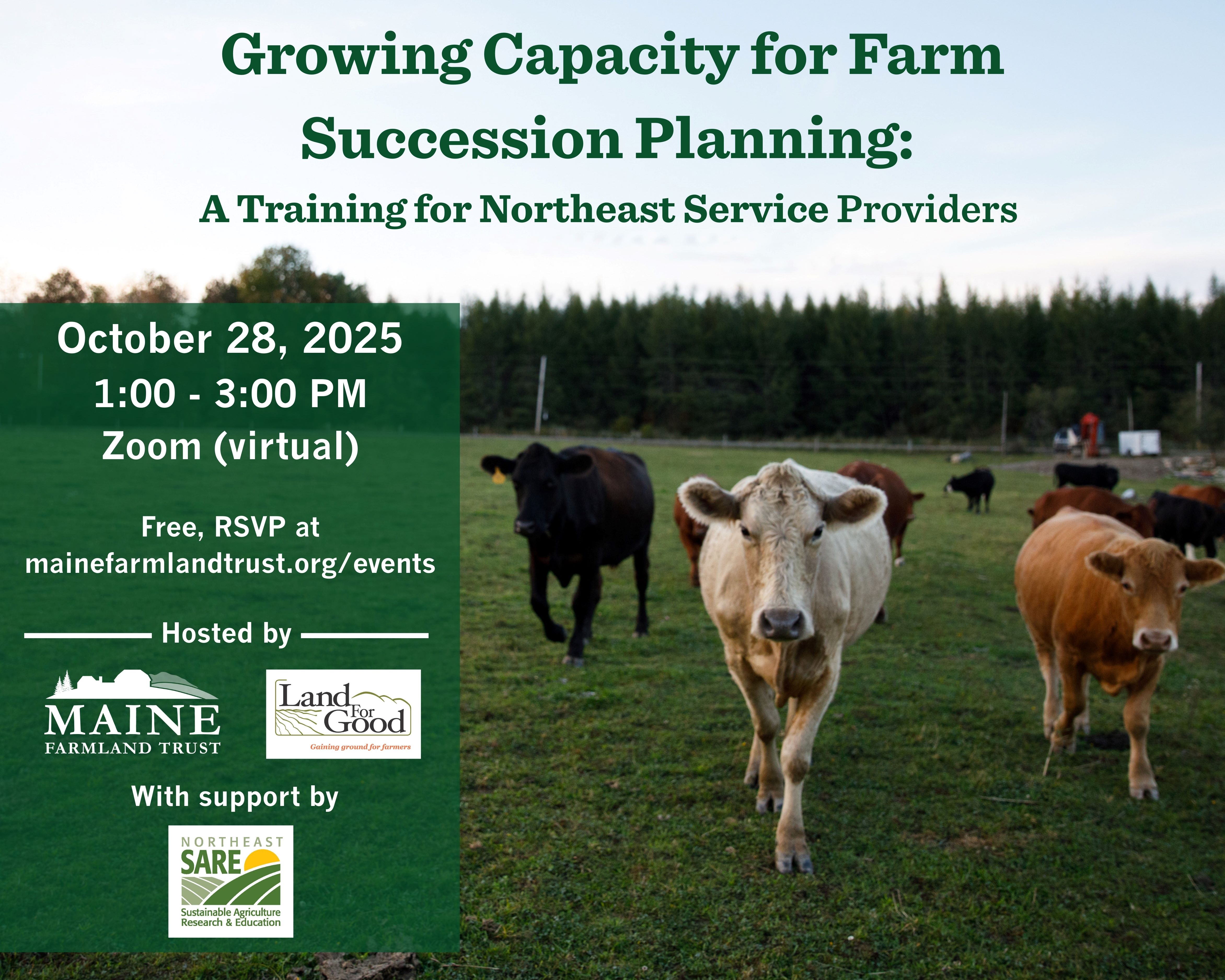 Growing Capacity for Farm Succession Planning:

A Training for Northeast Service Providers

October 28, 2025
1:00 - 3:00 PM
Zoom (virtual)

Free, RSVP at mainefarmlandtrust.org/events

Hosted by

MAINE
FARMLAND TRUST

Land For Good
Gaining ground for farmers

With support by

NORTHEAST
SARE
Sustainable Agriculture Research & Education